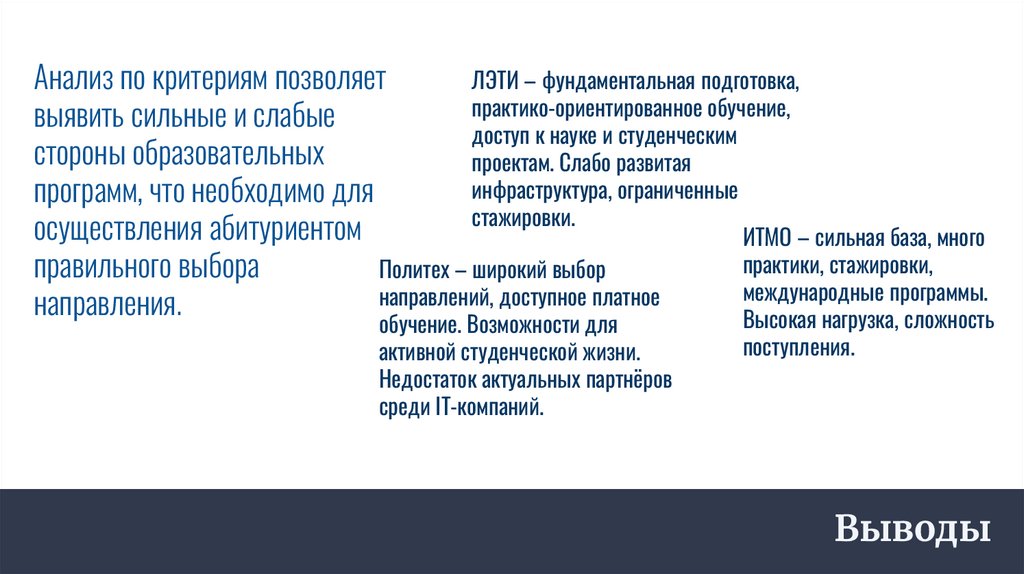 Анализ по критериям позволяет выявить сильные и слабые стороны образовательных программ, что необходимо для осуществления абитуриентом правильного выбора направления.

ЛЭТИ – фундаментальная подготовка, практико-ориентированное обучение, доступ к науке и студенческим проектам. Слабо развитая инфраструктура, ограниченные стажировки.

Политех – широкий выбор направлений, доступное платное обучение. Возможности для активной студенческой жизни. Недостаток актуальных партнёров среди IT-компаний.

ИТМО – сильная база, много практики, стажировки, международные программы. Высокая нагрузка, сложность поступления.

Выводы